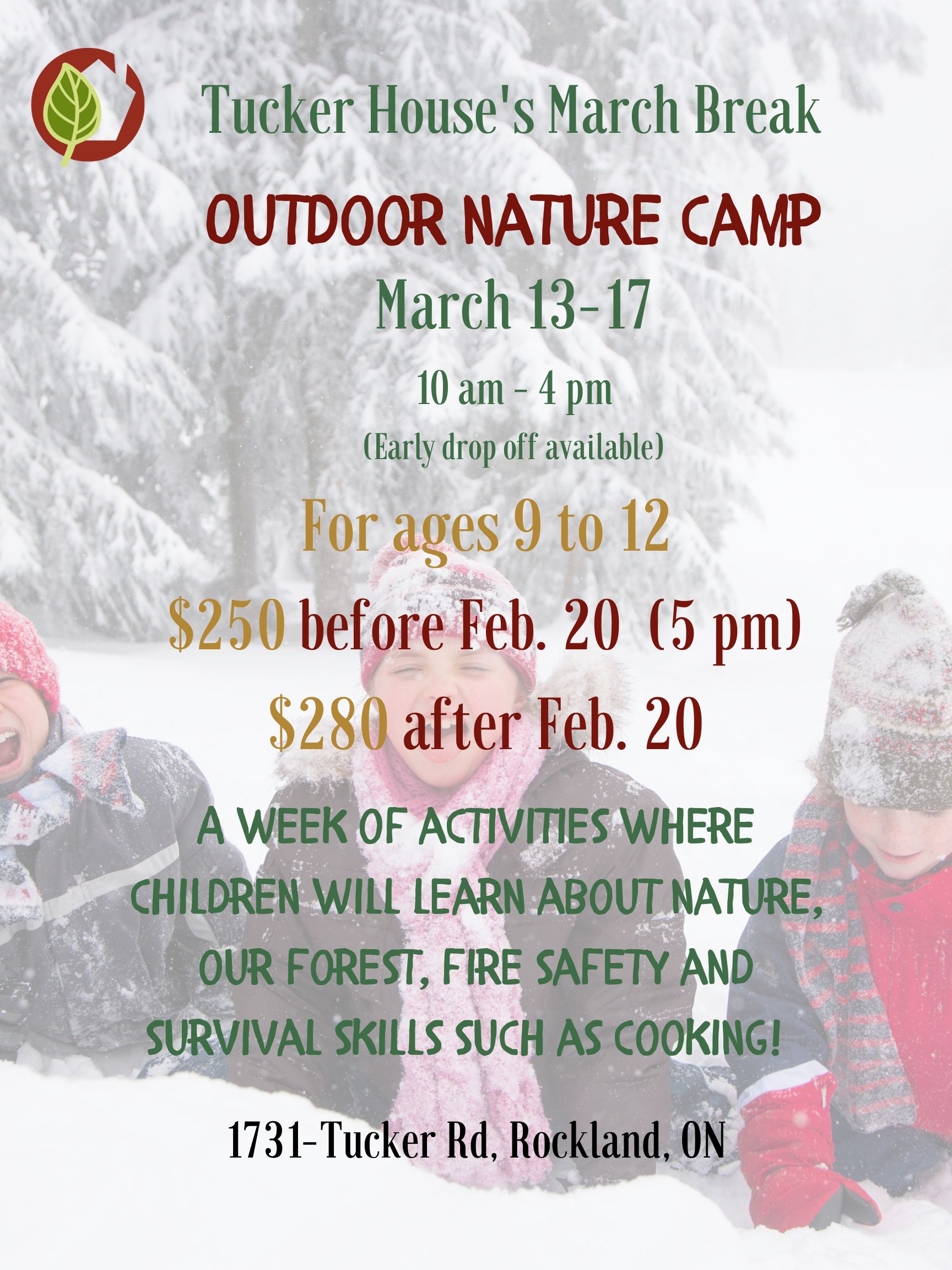 Tucker House's March Break

OUTDOOR NATURE CAMP

March 13-17

10 am - 4 pm

(Early drop off available)

For ages 9 to 12

$250 before Feb. 20 (5 pm)

$280 after Feb. 20

A WEEK OF ACTIVITIES WHERE CHILDREN WILL LEARN ABOUT NATURE, OUR FOREST, FIRE SAFETY AND SURVIVAL SKILLS SUCH AS COOKING!

1731-Tucker Rd, Rockland, ON